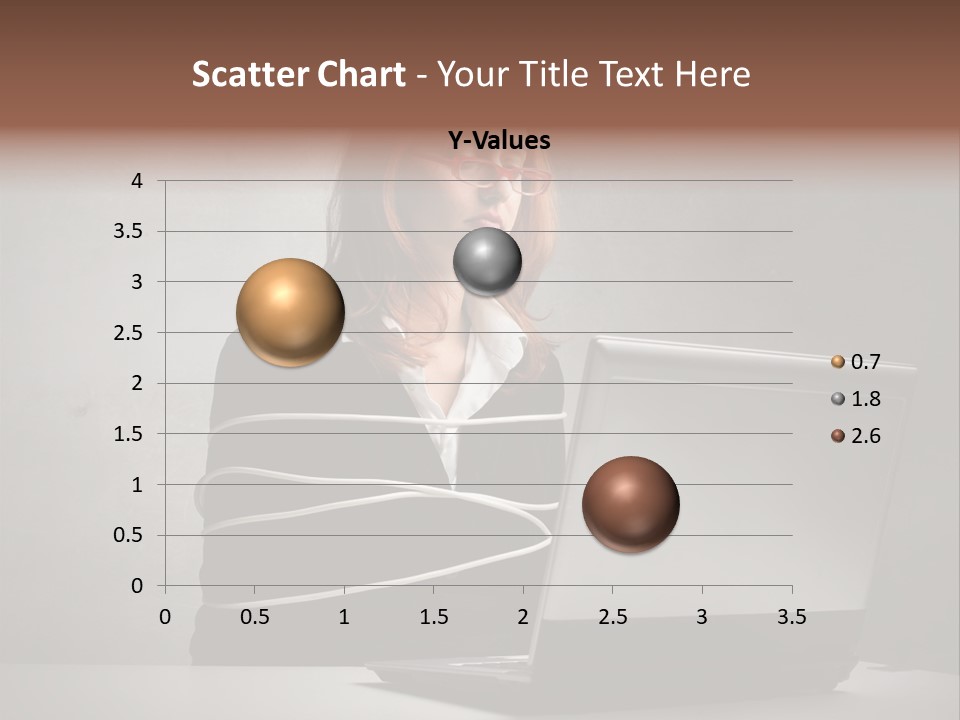 Scatter Chart - Your Title Text Here

Y-Values

4
3.5
3
2.5
2
1.5
1
0.5
0

0 0.5 1 1.5 2 2.5 3 3.5

0.7
1.8
2.6